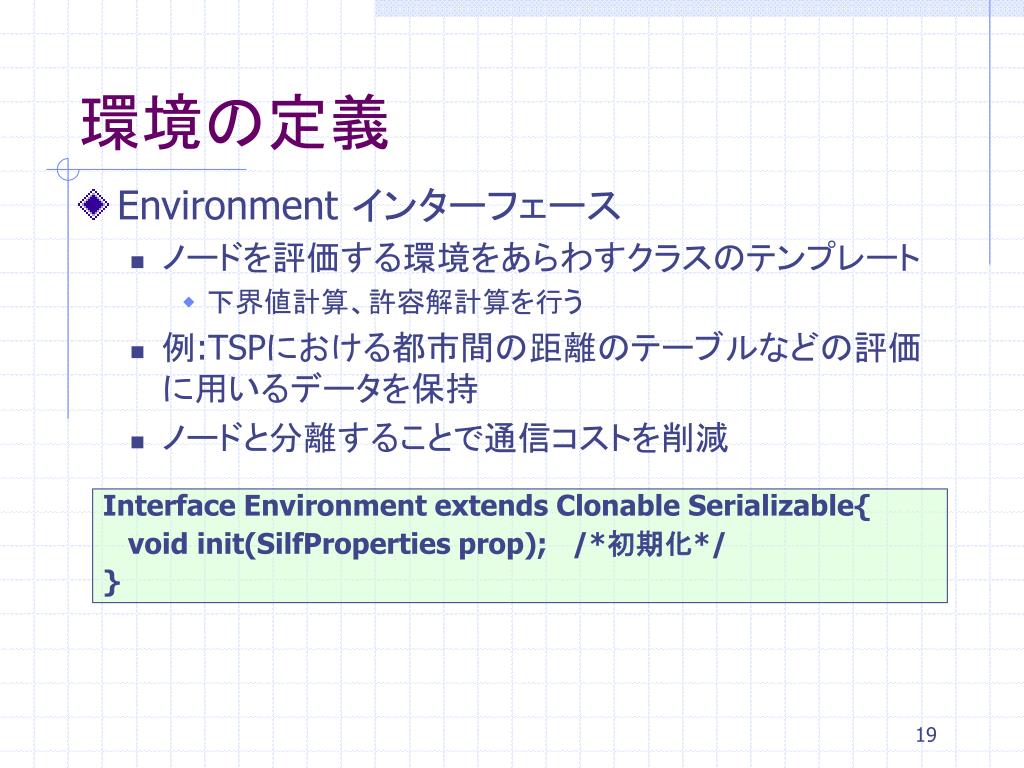 環境の定義

Environment インターフェース

ノードを評価する環境をあらわすクラスのテンプレート

下界値計算、許容解計算を行う

例:TSPにおける都市間の距離のテーブルなどの評価に用いるデータを保持

ノードと分離することで通信コストを削減

Interface Environment extends Clonable Serializable{
void init(SilfProperties prop); /*初期化*/
}

19